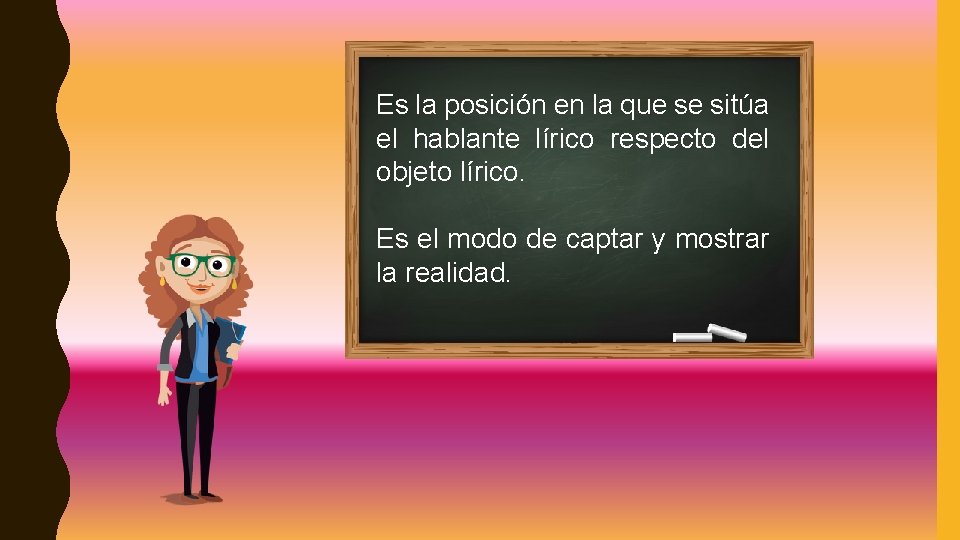 Es la posición en la que se sitúa el hablante lírico respecto del objeto lírico.

Es el modo de captar y mostrar la realidad.